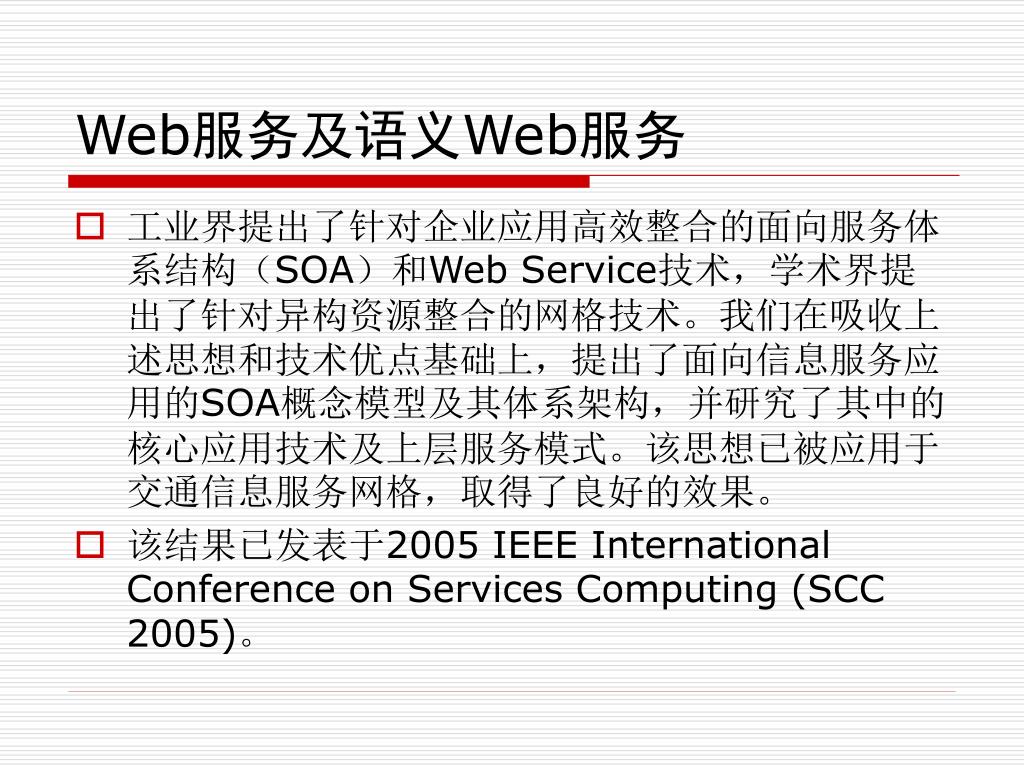 Web服务及语义Web服务

工业界提出了针对企业应用高效整合的面向服务体系结构（SOA）和Web Service技术，学术界提出了针对异构资源整合的网格技术。我们在吸收上述思想和技术优点基础上，提出了面向信息服务应用的SOA概念模型及其体系架构，并研究了其中的核心应用技术及上层服务模式。该思想已被应用于交通信息服务网格，取得了良好的效果。

该结果已发表于2005 IEEE International Conference on Services Computing (SCC 2005)。